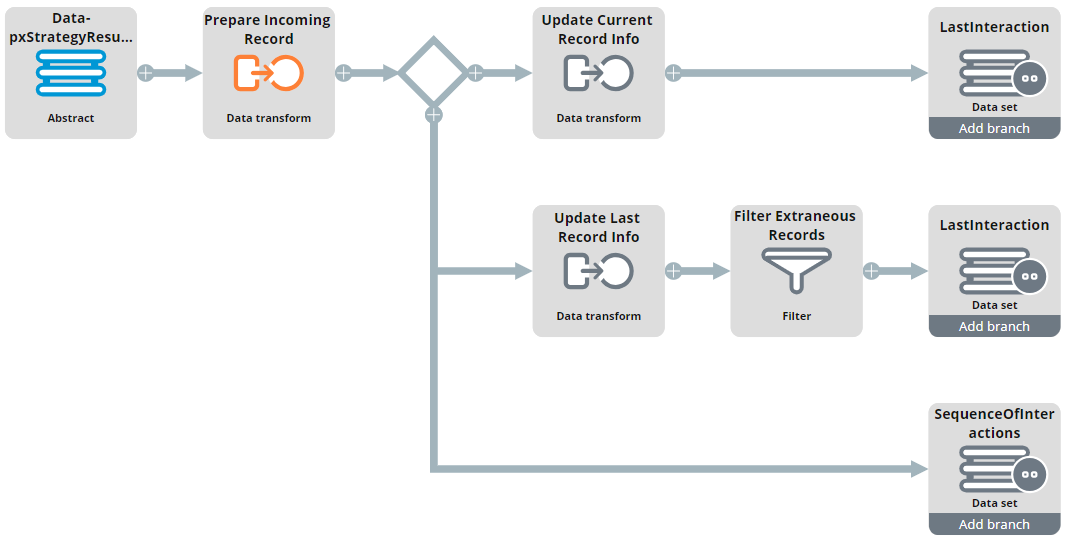 Data-pxStrategyResu...
Abstract

Prepare Incoming Record
Data transform

Update Current Record Info
Data transform

LastInteraction
Data set
Add branch

Update Last Record Info
Data transform

Filter Extraneous Records
Filter

LastInteraction
Data set
Add branch

SequenceOfInteractions
Data set
Add branch